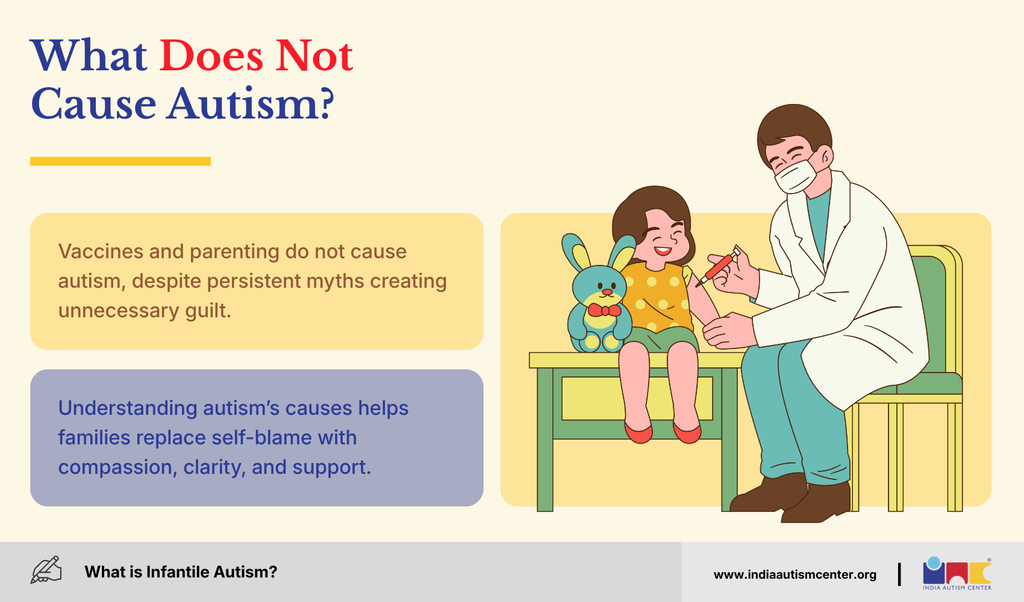 What Does Not Cause Autism?

Vaccines and parenting do not cause autism, despite persistent myths creating unnecessary guilt.

Understanding autism's causes helps families replace self-blame with compassion, clarity, and support.

What is Infantile Autism?

www.indiaautismcenter.org

INDIA AUTISM CENTER